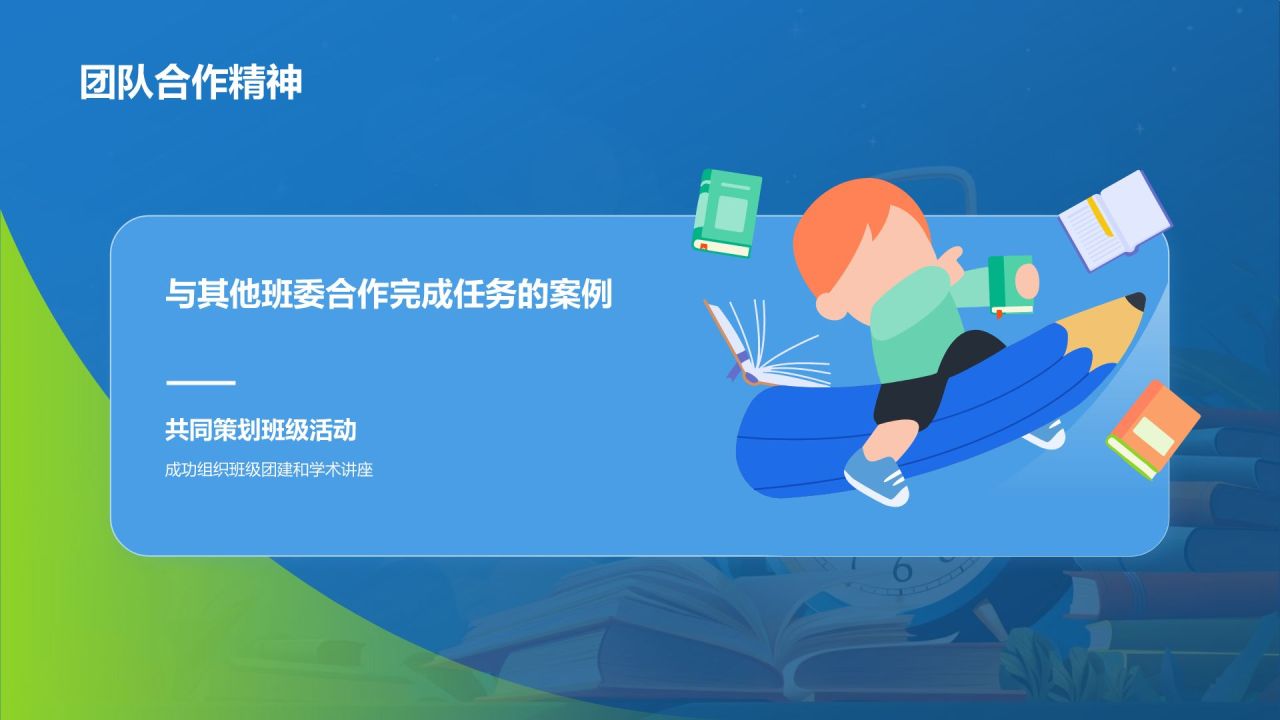 团队合作精神

与其他班委合作完成任务的案例

共同策划班级活动

成功组织班级团建和学术讲座